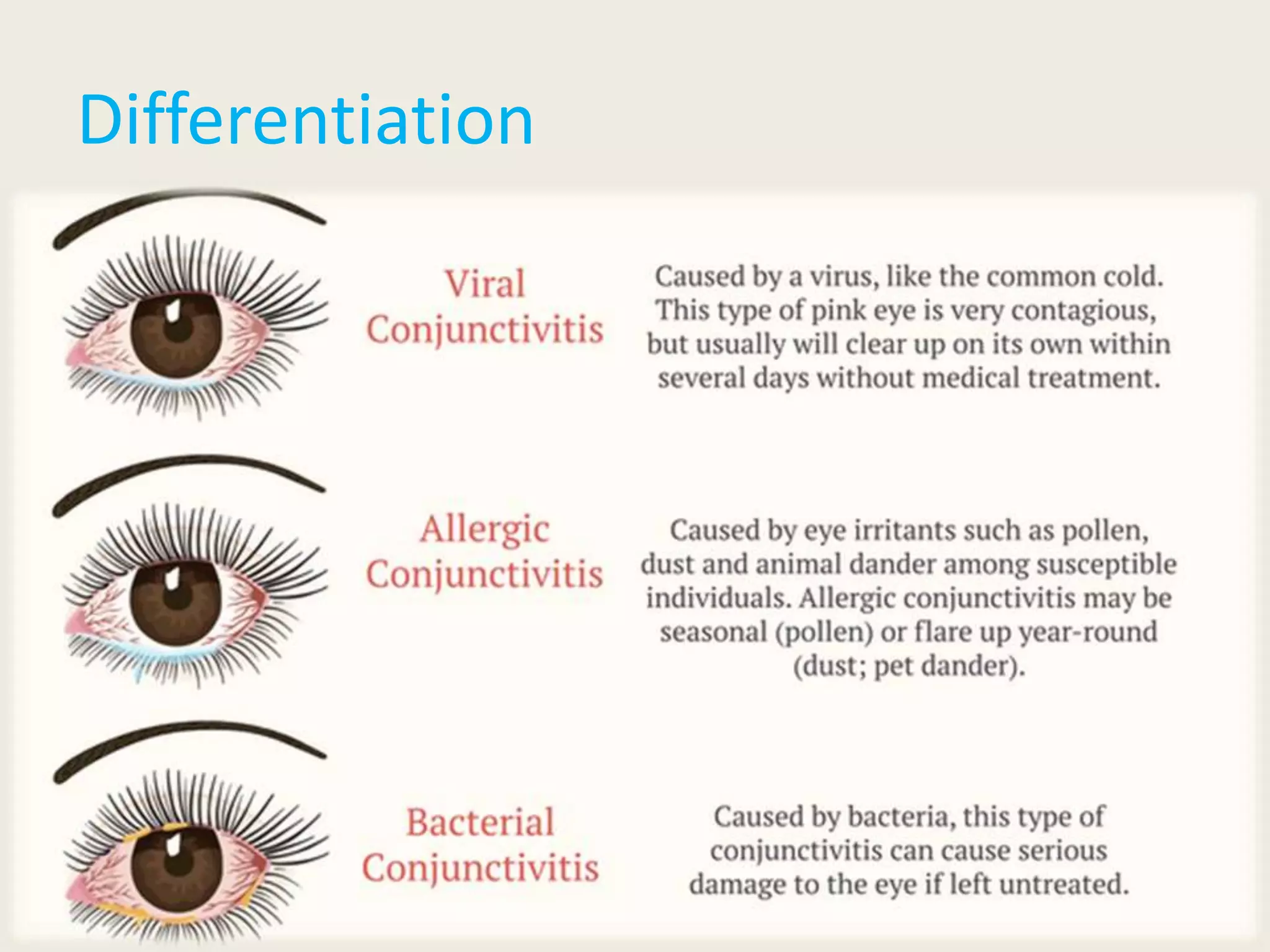 Differentiation

Viral Conjunctivitis

Caused by a virus, like the common cold. This type of pink eye is very contagious, but usually will clear up on its own within several days without medical treatment.

Allergic Conjunctivitis

Caused by eye irritants such as pollen, dust and animal dander among susceptible individuals. Allergic conjunctivitis may be seasonal (pollen) or flare up year-round (dust; pet dander).

Bacterial Conjunctivitis

Caused by bacteria, this type of conjunctivitis can cause serious damage to the eye if left untreated.